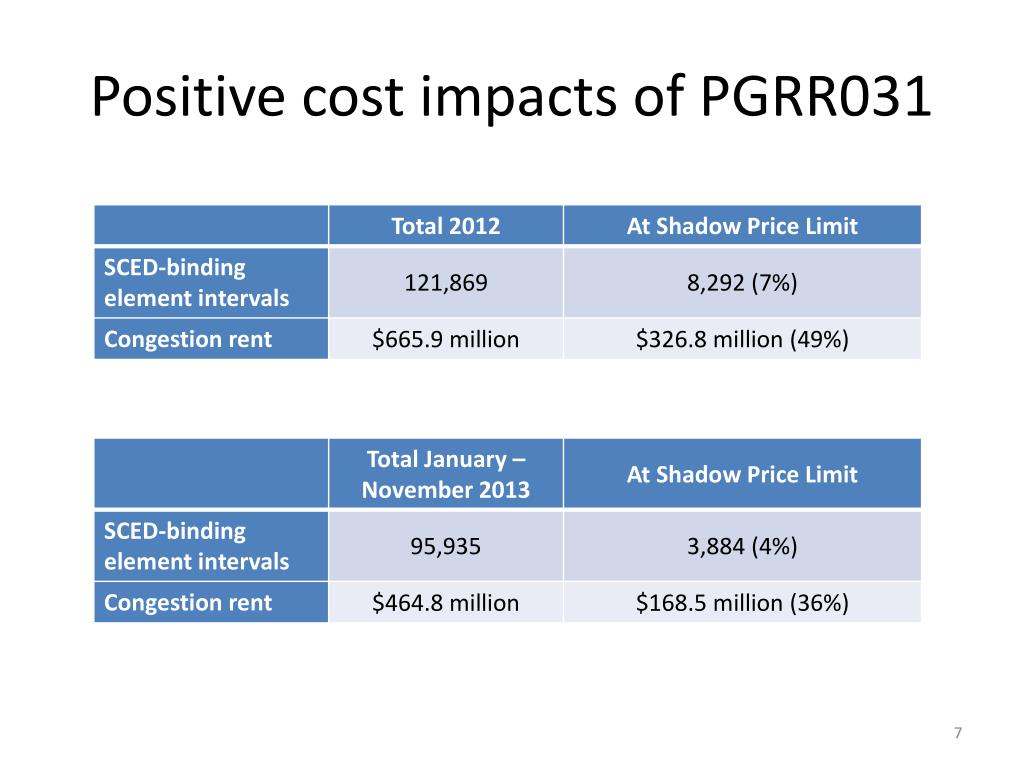 Positive cost impacts of PGRR031

| | Total 2012 | At Shadow Price Limit |
|---|---|---|
| SCED-binding element intervals | 121,869 | 8,292 (7%) |
| Congestion rent | \$665.9 million | \$326.8 million (49%) |

| | Total January – November 2013 | At Shadow Price Limit |
|---|---|---|
| SCED-binding element intervals | 95,935 | 3,884 (4%) |
| Congestion rent | \$464.8 million | \$168.5 million (36%) |

7